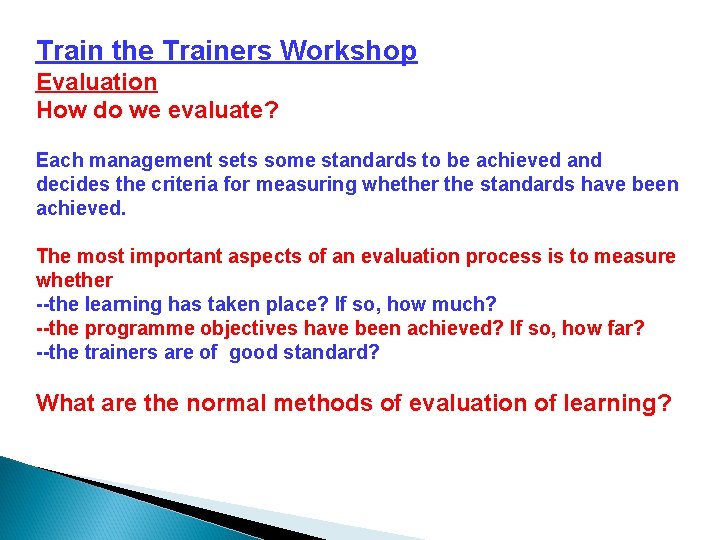 Train the Trainers Workshop
Evaluation
How do we evaluate?

Each management sets some standards to be achieved and decides the criteria for measuring whether the standards have been achieved.

The most important aspects of an evaluation process is to measure whether
--the learning has taken place? If so, how much?
--the programme objectives have been achieved? If so, how far?
--the trainers are of good standard?

What are the normal methods of evaluation of learning?